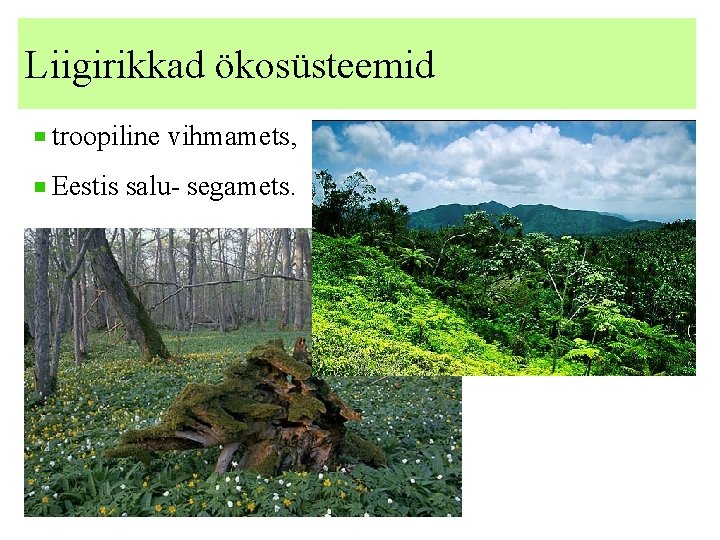 Liigirikkad ökosüsteemid

troopiline vihmamets,

Eestis salu- segamets.